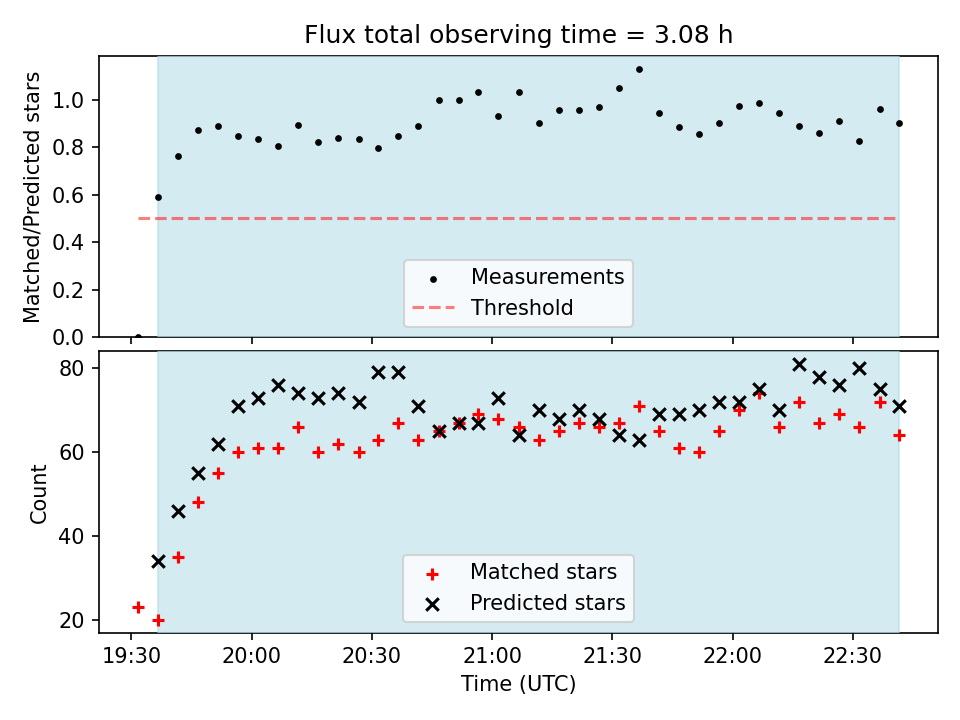 Flux total observing time = 3.08 h

Matched/Predicted stars

1.0
0.8
0.6
0.4
0.2
0.0

Measurements
Threshold

Count

80
60
40
20

Matched stars
Predicted stars

19:30
20:00
20:30
21:00
21:30
22:00
22:30

Time (UTC)